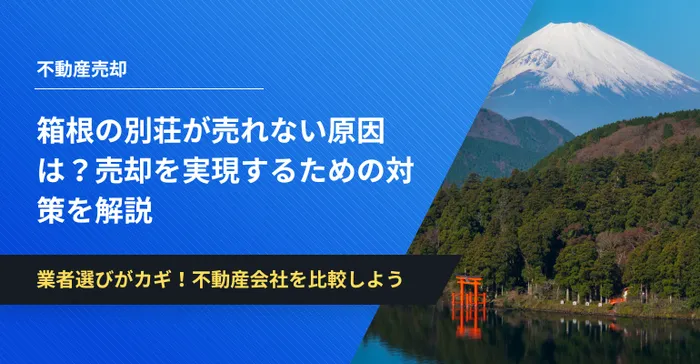 不動産売却

箱根の別荘が売れない原因は？売却を実現するための対策を解説

業者選びがカギ！不動産会社を比較しよう